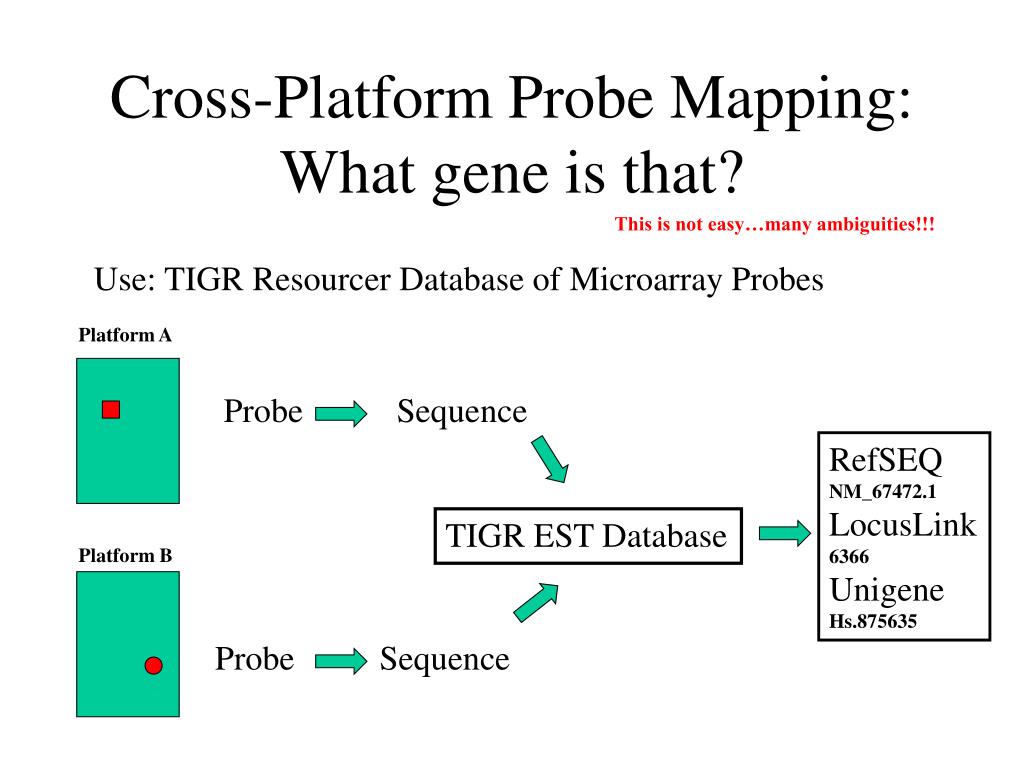 Cross-Platform Probe Mapping: What gene is that?

This is not easy…many ambiguities!!!

Use: TIGR Resourcer Database of Microarray Probes

Platform A

Probe Sequence

TIGR EST Database

RefSEQ
NM_67472.1
LocusLink
6366
Unigene
Hs.875635

Platform B

Probe Sequence